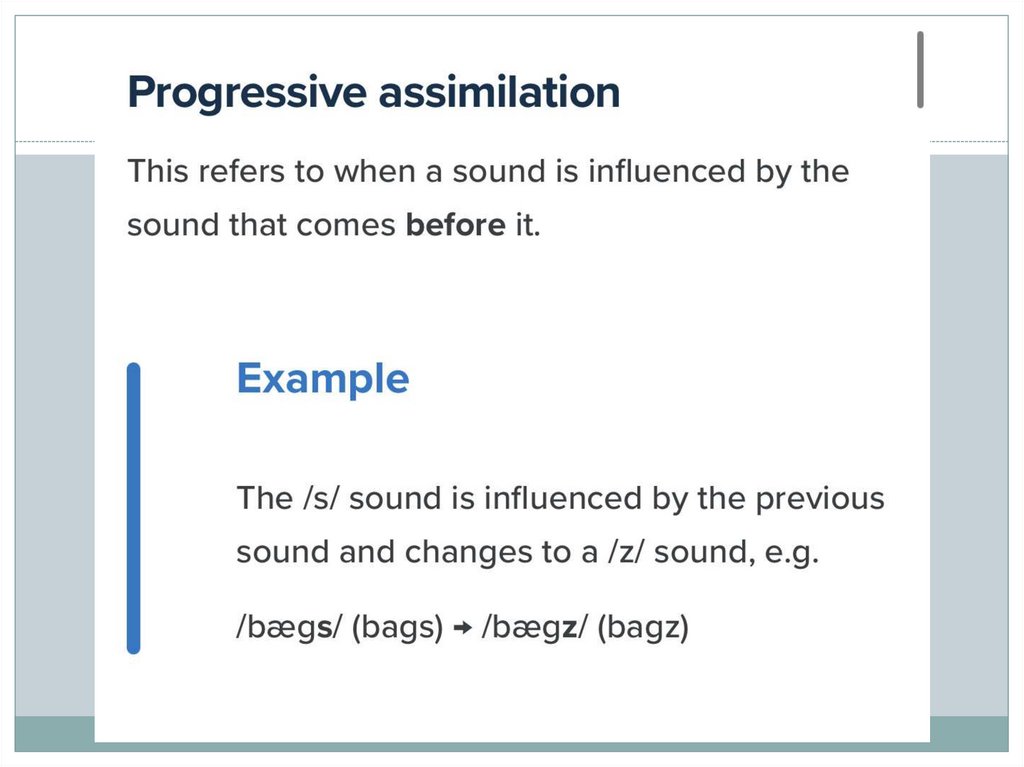 Progressive assimilation

This refers to when a sound is influenced by the sound that comes before it.

Example

The /s/ sound is influenced by the previous sound and changes to a /z/ sound, e.g.

/bægs/ (bags) → /bægz/ (bagz)